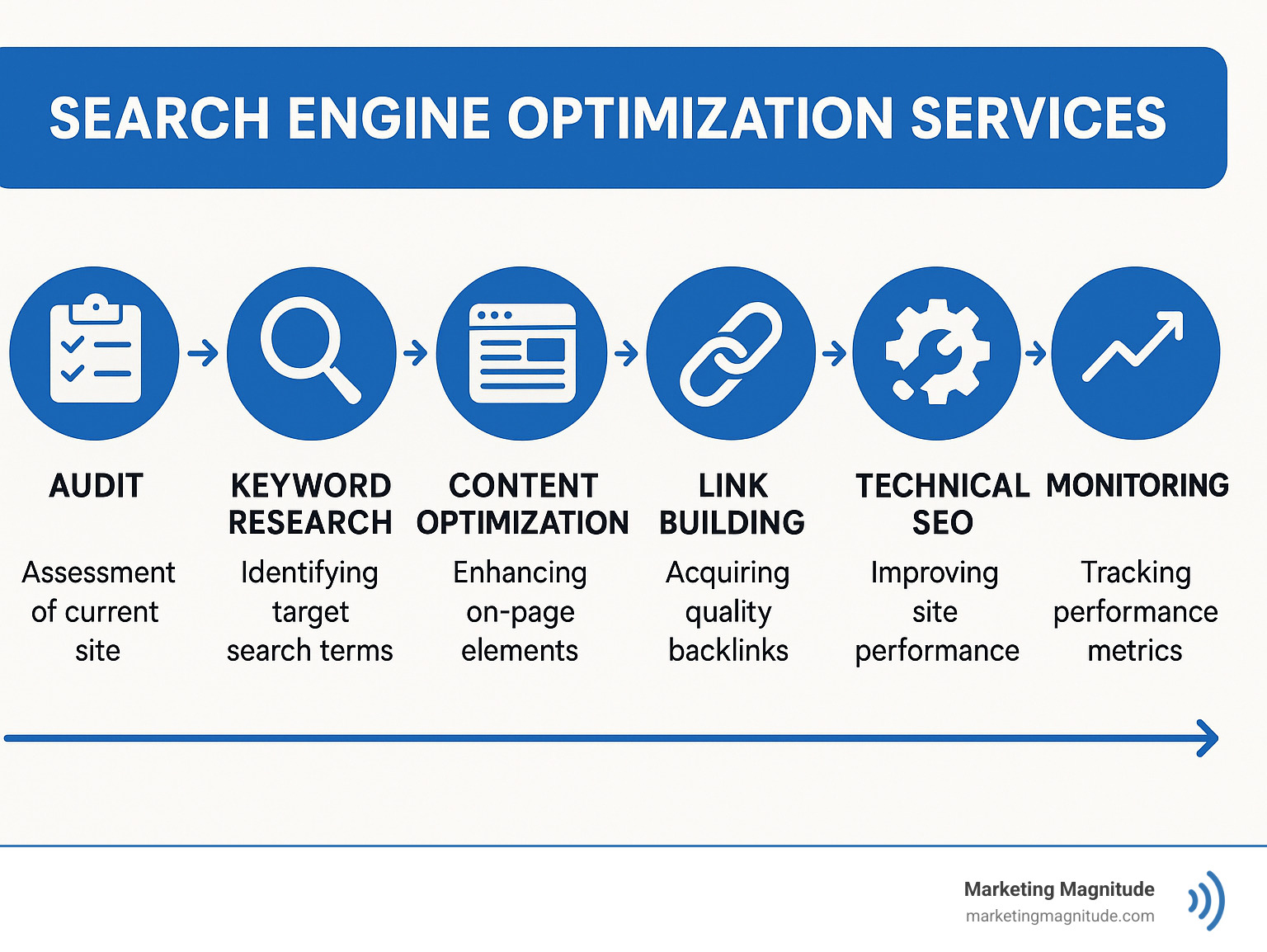 SEARCH ENGINE OPTIMIZATION SERVICES

AUDIT

Assessment of current site

KEYWORD RESEARCH

Identifying target search terms

CONTENT OPTIMIZATION

Enhancing on-page elements

LINK BUILDING

Acquiring quality backlinks

TECHNICAL SEO

Improving site performance

MONITORING

Tracking performance metrics

Marketing Magnitude
marketingmagnitude.com